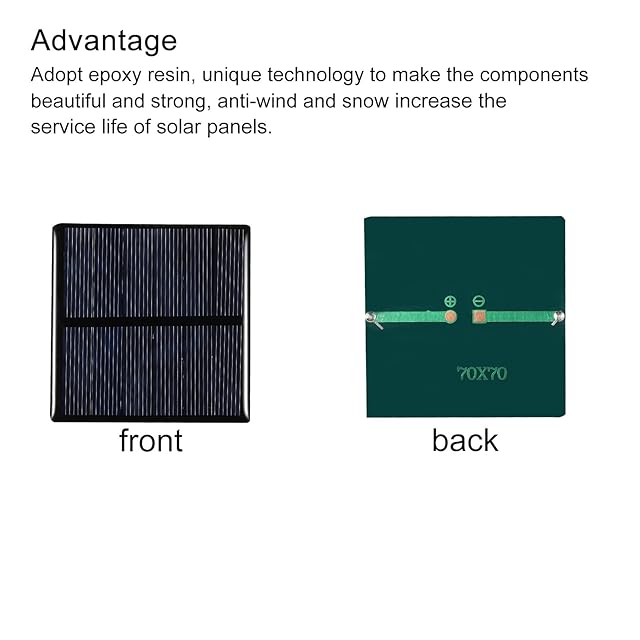 Advantage

Adopt epoxy resin, unique technology to make the components beautiful and strong, anti-wind and snow increase the service life of solar panels.

⊕ ⊖

70X70

front

back